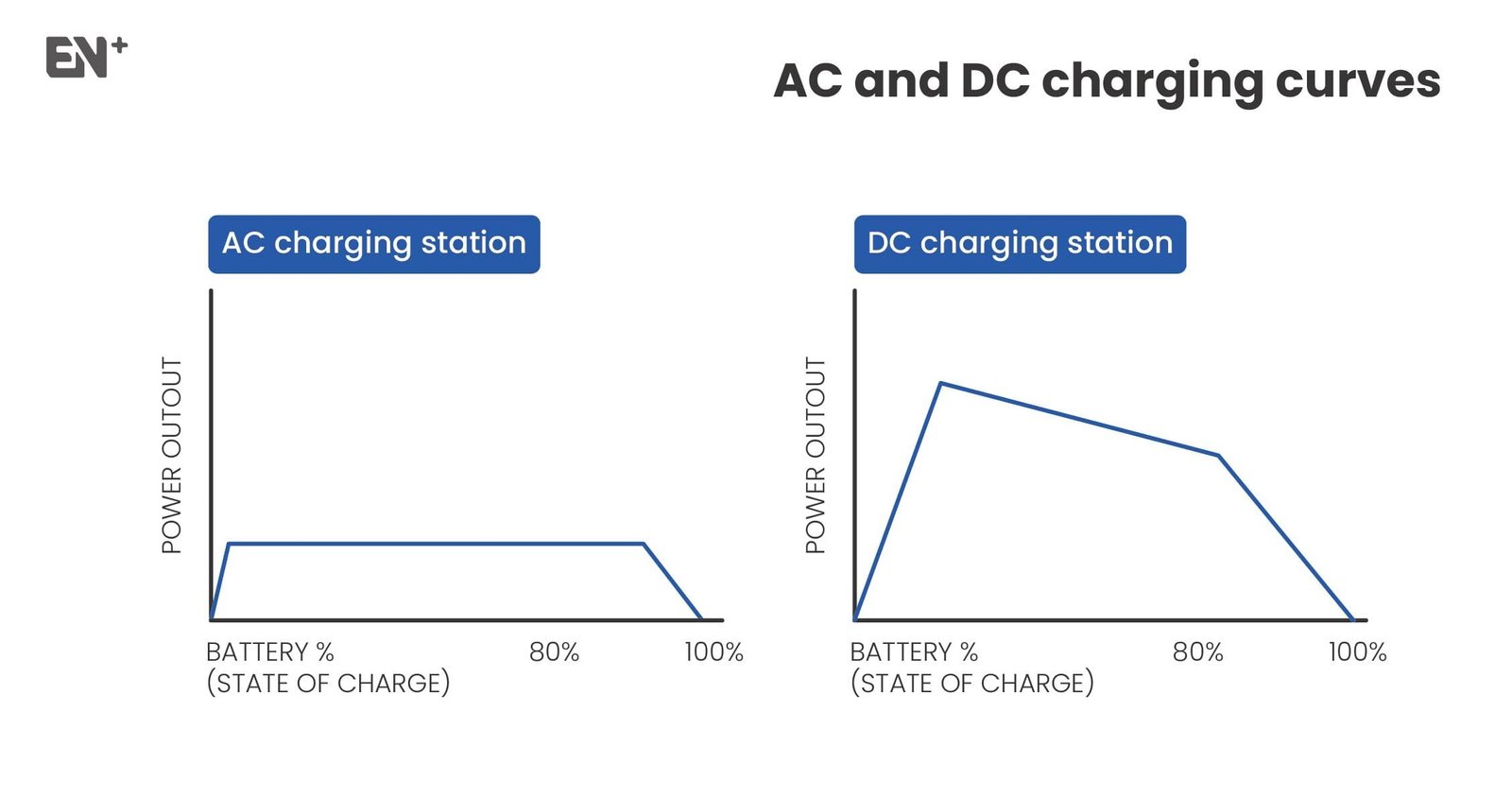 EN+

AC and DC charging curves

AC charging station

POWER OUTOUT

BATTERY %
(STATE OF CHARGE)

80%

100%

DC charging station

POWER OUTOUT

BATTERY %
(STATE OF CHARGE)

80%

100%